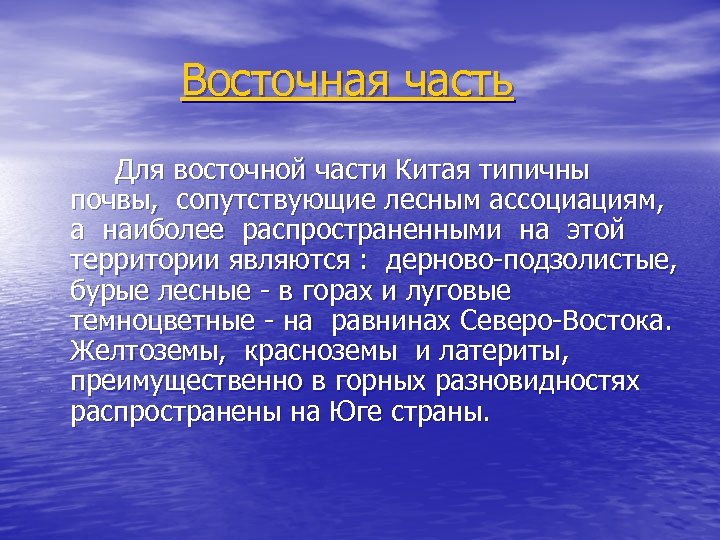 Восточная часть

Для восточной части Китая типичны почвы, сопутствующие лесным ассоциациям, а наиболее распространенными на этой территории являются : дерново-подзолистые, бурые лесные - в горах и луговые темноцветные - на равнинах Северо-Востока. Желтоземы, красноземы и латериты, преимущественно в горных разновидностях распространены на Юге страны.